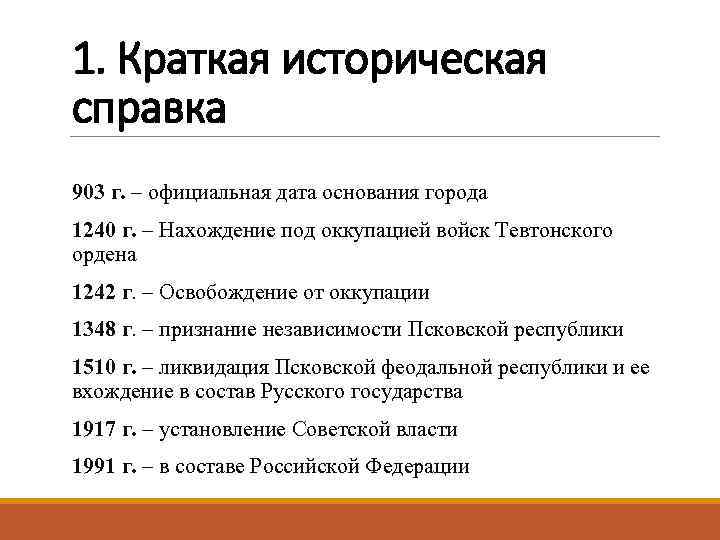 1. Краткая историческая справка

903 г. – официальная дата основания города

1240 г. – Нахождение под оккупацией войск Тевтонского ордена

1242 г. – Освобождение от оккупации

1348 г. – признание независимости Псковской республики

1510 г. – ликвидация Псковской феодальной республики и ее вхождение в состав Русского государства

1917 г. – установление Советской власти

1991 г. – в составе Российской Федерации